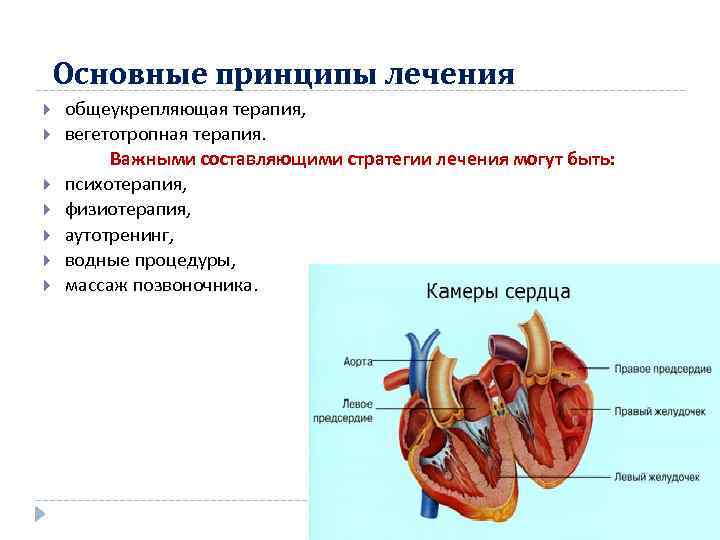 Основные принципы лечения

общеукрепляющая терапия,
вегетотропная терапия.

Важными составляющими стратегии лечения могут быть:

психотерапия,
физиотерапия,
аутотренинг,
водные процедуры,
массаж позвоночника.

Камеры сердца

Аорта
Левое предсердие
Правое предсердие
Правый желудочек
Левый желудочек